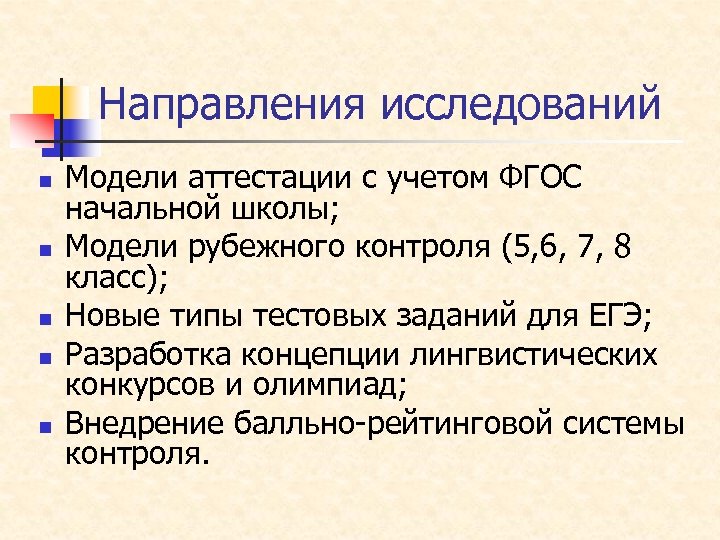 Направления исследований

- Модели аттестации с учетом ФГОС начальной школы;
- Модели рубежного контроля (5,6, 7, 8 класс);
- Новые типы тестовых заданий для ЕГЭ;
- Разработка концепции лингвистических конкурсов и олимпиад;
- Внедрение балльно-рейтинговой системы контроля.